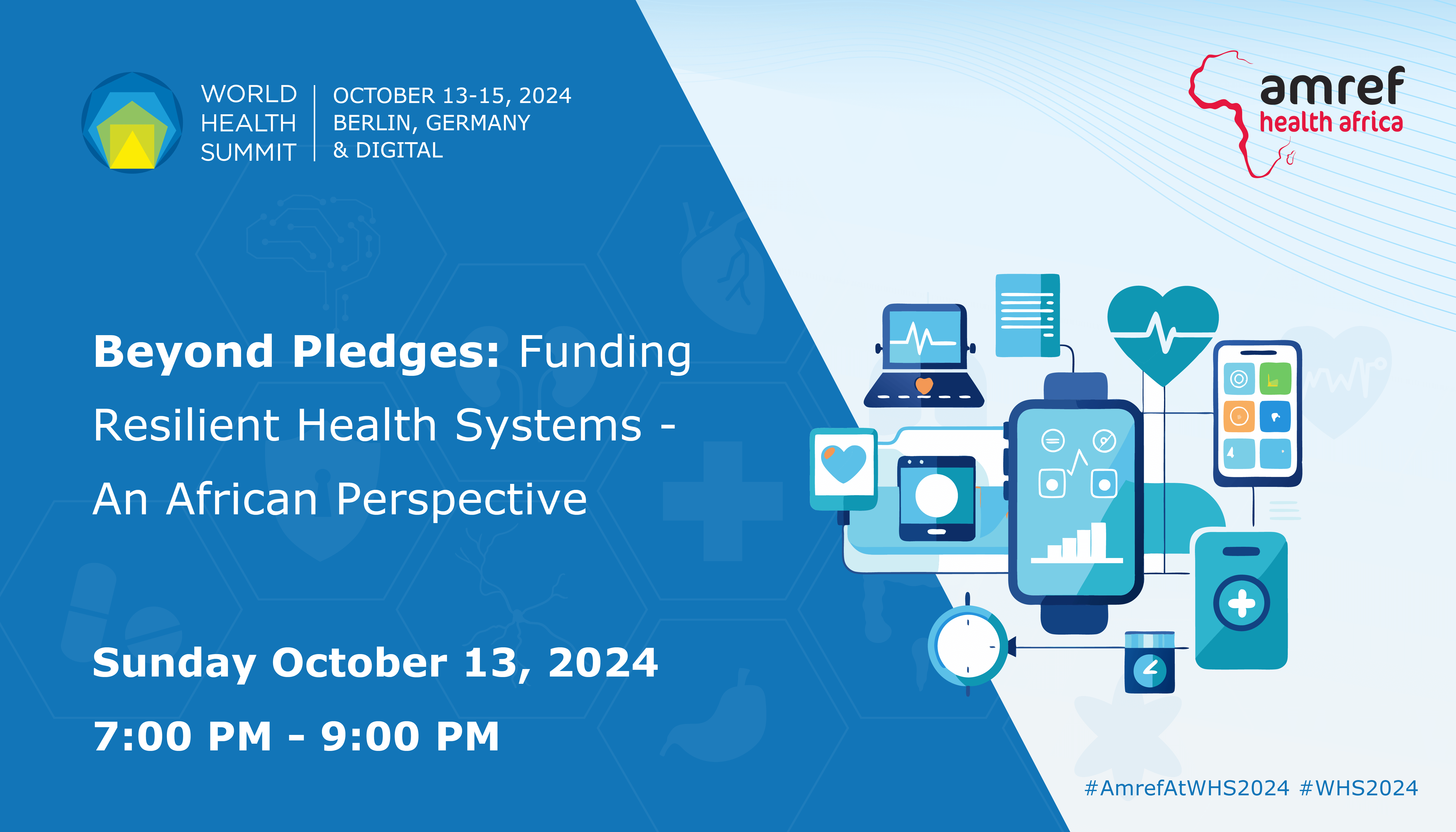 WORLD HEALTH SUMMIT

OCTOBER 13-15, 2024
BERLIN, GERMANY
& DIGITAL

amref
health africa

Beyond Pledges: Funding Resilient Health Systems - An African Perspective

Sunday October 13, 2024

7:00 PM - 9:00 PM

#AmrefAtWHS2024 #WHS2024